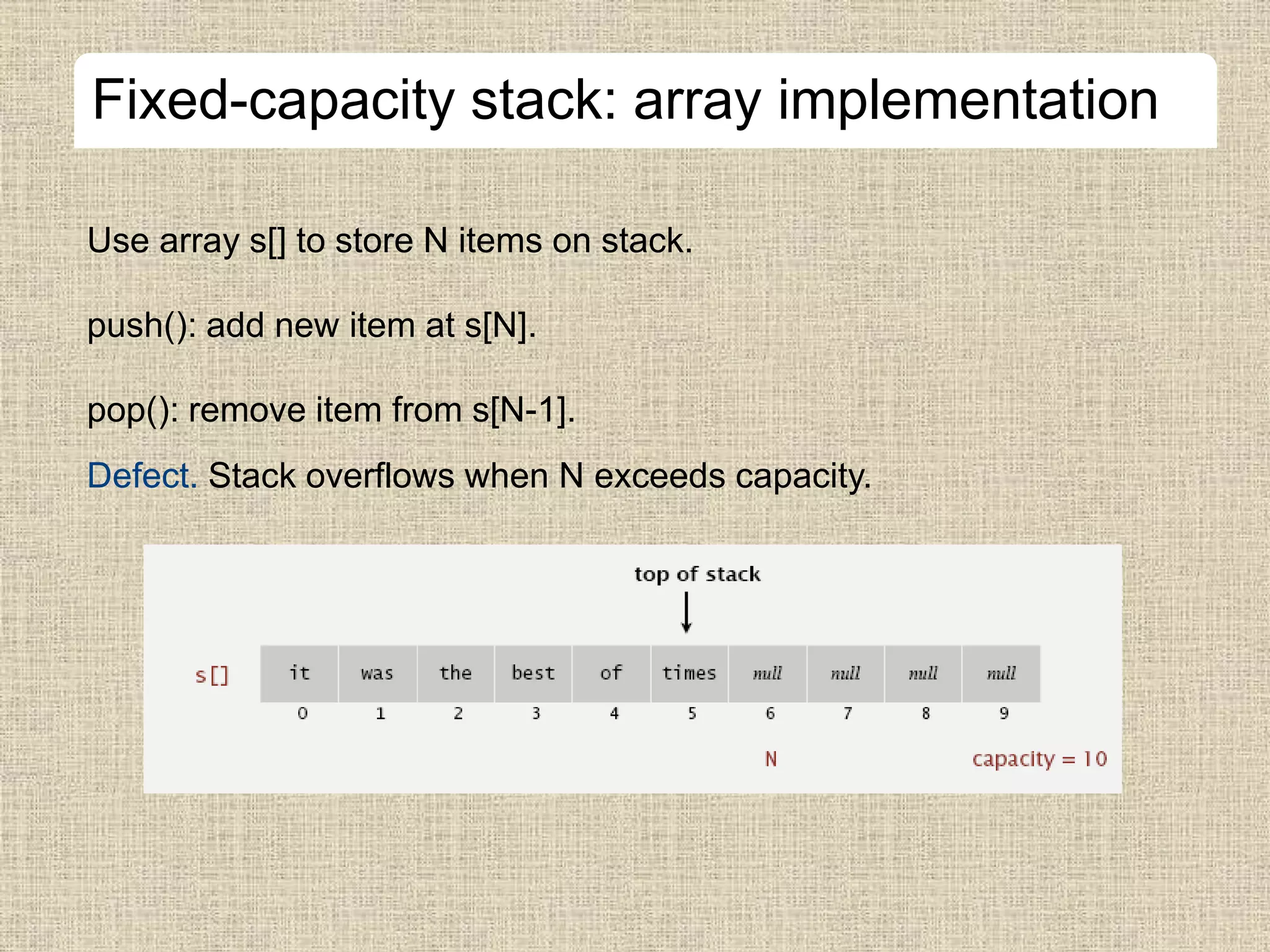 Fixed-capacity stack: array implementation

Use array s[] to store N items on stack.

push(): add new item at s[N].

pop(): remove item from s[N-1].

Defect. Stack overflows when N exceeds capacity.

top of stack

s[]

| it | was | the | best | of | times | null | null | null | null |
|---|---|---|---|---|---|---|---|---|---|
| 0 | 1 | 2 | 3 | 4 | 5 | 6 | 7 | 8 | 9 |

N

capacity = 10